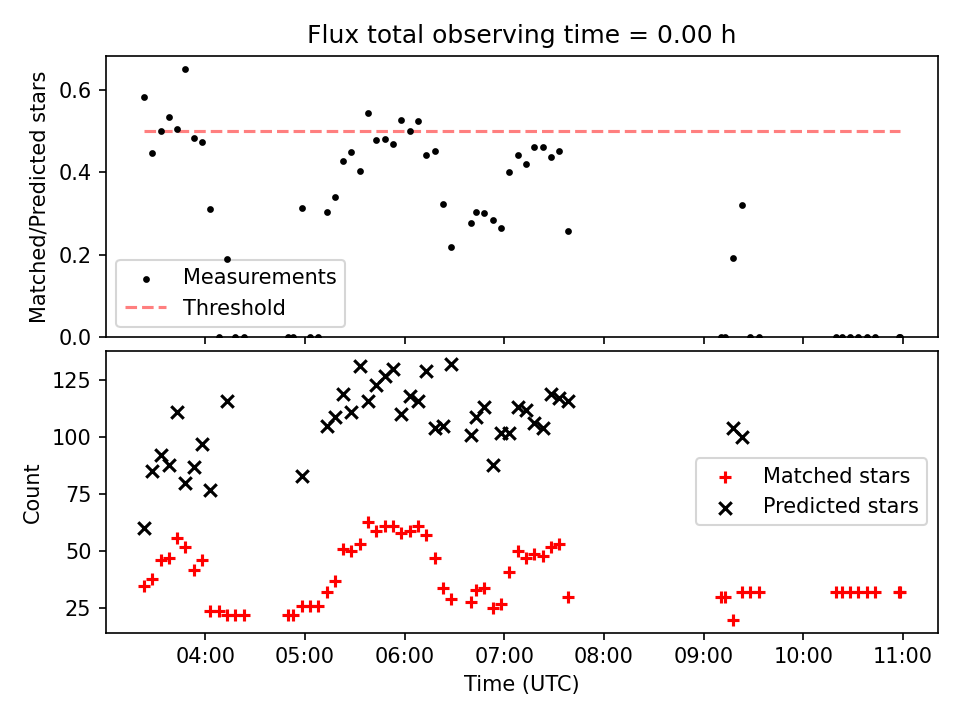 Flux total observing time = 0.00 h

Matched/Predicted stars

0.6
0.4
0.2
0.0

Measurements
Threshold

Count

125
100
75
50
25

Matched stars
Predicted stars

04:00
05:00
06:00
07:00
08:00
09:00
10:00
11:00

Time (UTC)